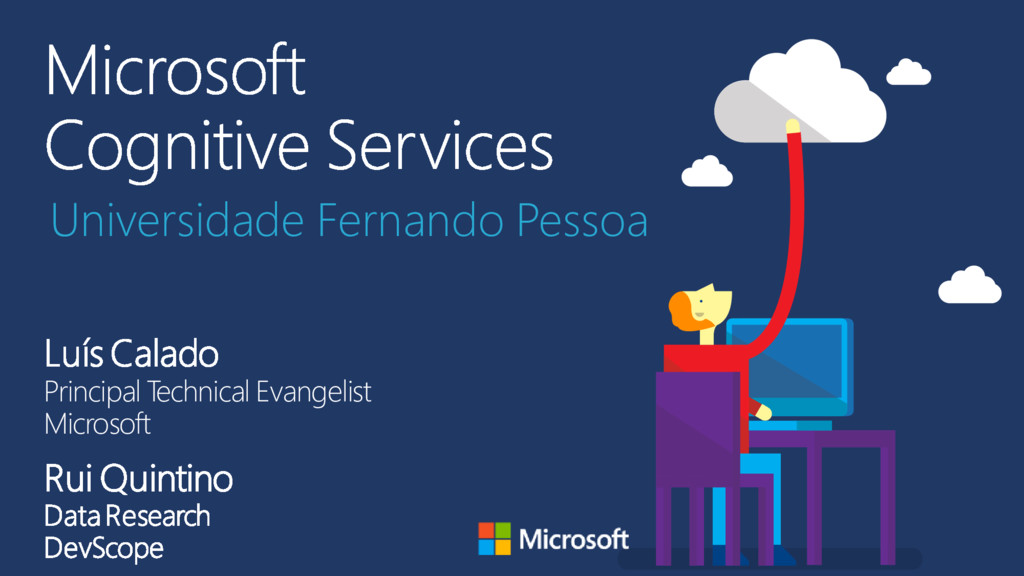 Microsoft Cognitive Services

Universidade Fernando Pessoa

Luís Calado
Principal Technical Evangelist
Microsoft

Rui Quintino
Data Research
DevScope

Microsoft